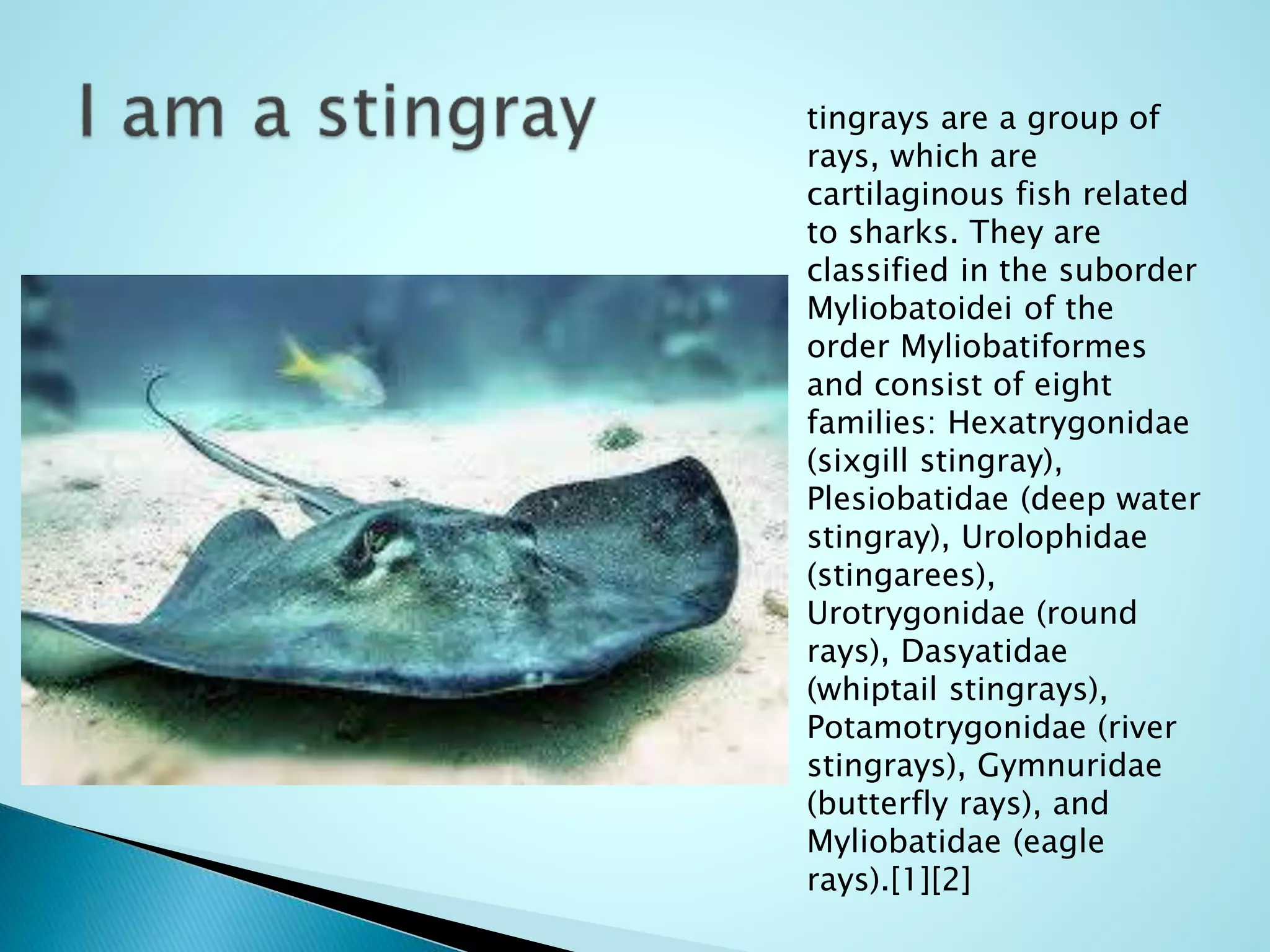 I am a stingray

tingrays are a group of rays, which are cartilaginous fish related to sharks. They are classified in the suborder Myliobatoidei of the order Myliobatiformes and consist of eight families: Hexatrygonidae (sixgill stingray), Plesiobatidae (deep water stingray), Urolophidae (stingarees), Urotrygonidae (round rays), Dasyatidae (whiptail stingrays), Potamotrygonidae (river stingrays), Gymnuridae (butterfly rays), and Myliobatidae (eagle rays).[1][2]